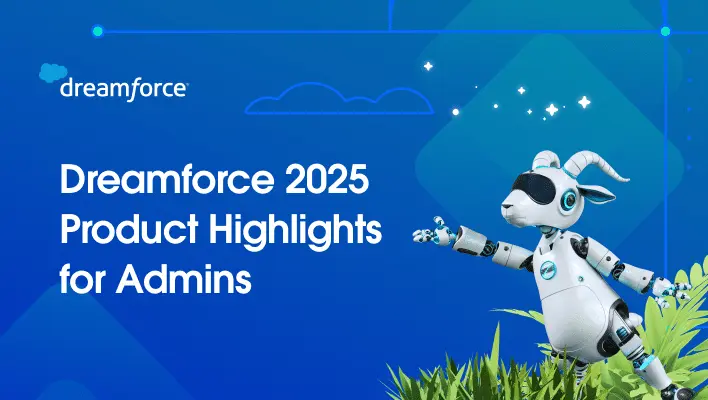 dreamforce

Dreamforce 2025 Product Highlights for Admins